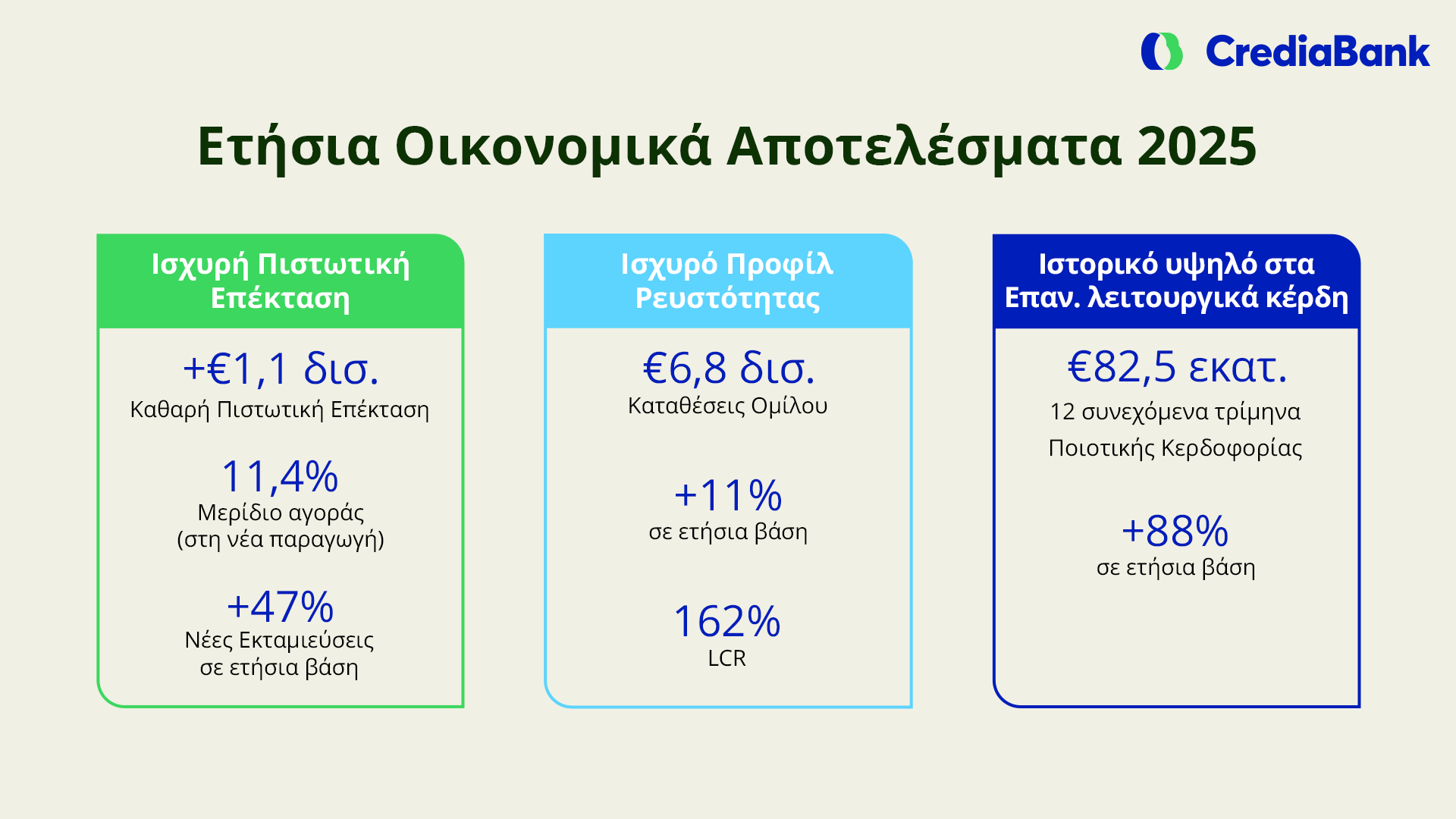 CrediaBank

Ετήσια Οικονομικά Αποτελέσματα 2025

Ισχυρή Πιστωτική Επέκταση

+€1,1 δισ.
Καθαρή Πιστωτική Επέκταση

11,4%
Μερίδιο αγοράς (στη νέα παραγωγή)

+47%
Νέες Εκταμιεύσεις σε ετήσια βάση

Ισχυρό Προφίλ Ρευστότητας

€6,8 δισ.
Καταθέσεις Ομίλου

+11%
σε ετήσια βάση

162%
LCR

Ιστορικό υψηλό στα Επαν. λειτουργικά κέρδη

€82,5 εκατ.
12 συνεχόμενα τρίμηνα Ποιοτικής Κερδοφορίας

+88%
σε ετήσια βάση